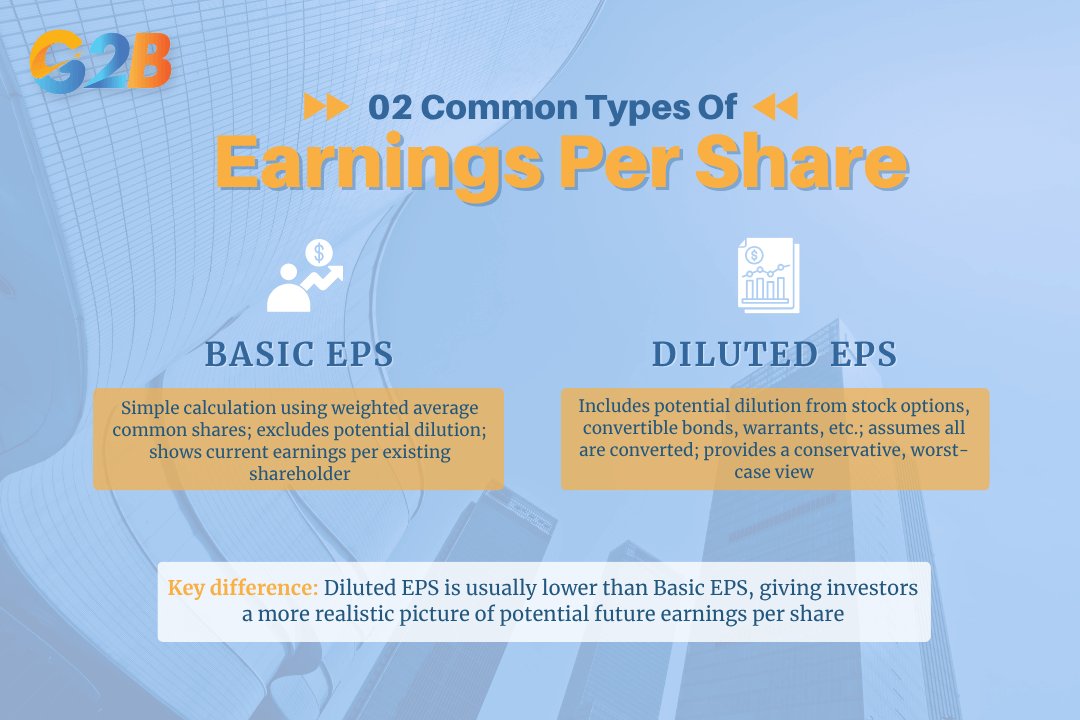 G2B

02 Common Types Of

Earnings Per Share

BASIC EPS

Simple calculation using weighted average common shares; excludes potential dilution; shows current earnings per existing shareholder

DILUTED EPS

Includes potential dilution from stock options, convertible bonds, warrants, etc.; assumes all are converted; provides a conservative, worst-case view

Key difference: Diluted EPS is usually lower than Basic EPS, giving investors a more realistic picture of potential future earnings per share